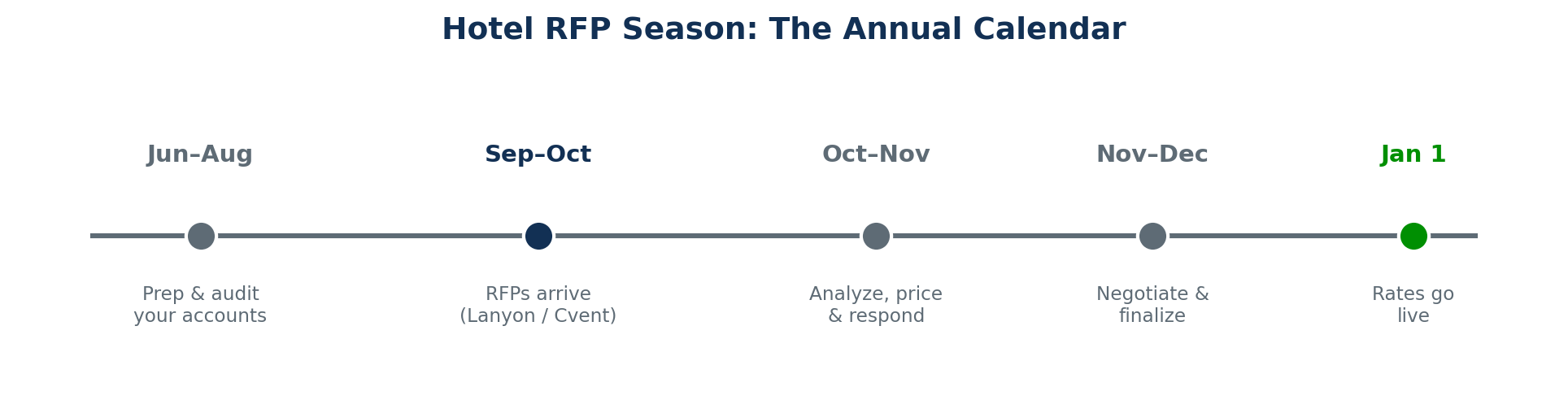 Hotel RFP Season: The Annual Calendar

Jun–Aug
Prep & audit your accounts

Sep–Oct
RFPs arrive (Lanyon / Cvent)

Oct–Nov
Analyze, price & respond

Nov–Dec
Negotiate & finalize

Jan 1
Rates go live